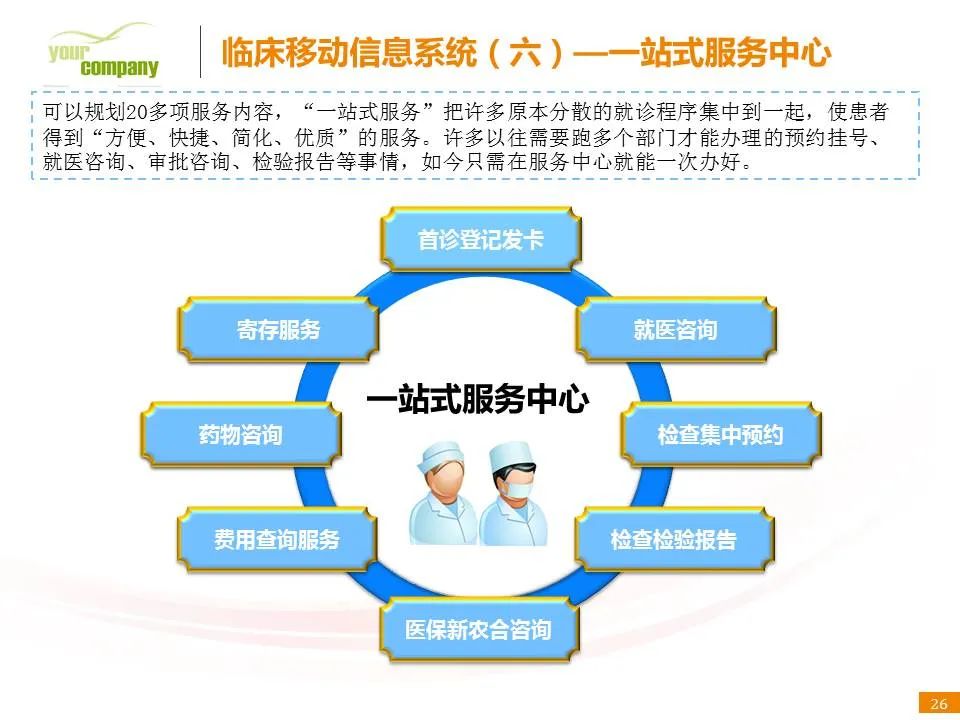 your company

临床移动信息系统（六）—一站式服务中心

可以规划20多项服务内容，“一站式服务”把许多原本分散的就诊程序集中到一起，使患者得到“方便、快捷、简化、优质”的服务。许多以往需要跑多个部门才能办理的预约挂号、就医咨询、审批咨询、检验报告等事情，如今只需在服务中心就能一次办好。

首诊登记发卡

寄存服务

就医咨询

一站式服务中心

药物咨询

检查集中预约

费用查询服务

检查检验报告

医保新农合咨询

26